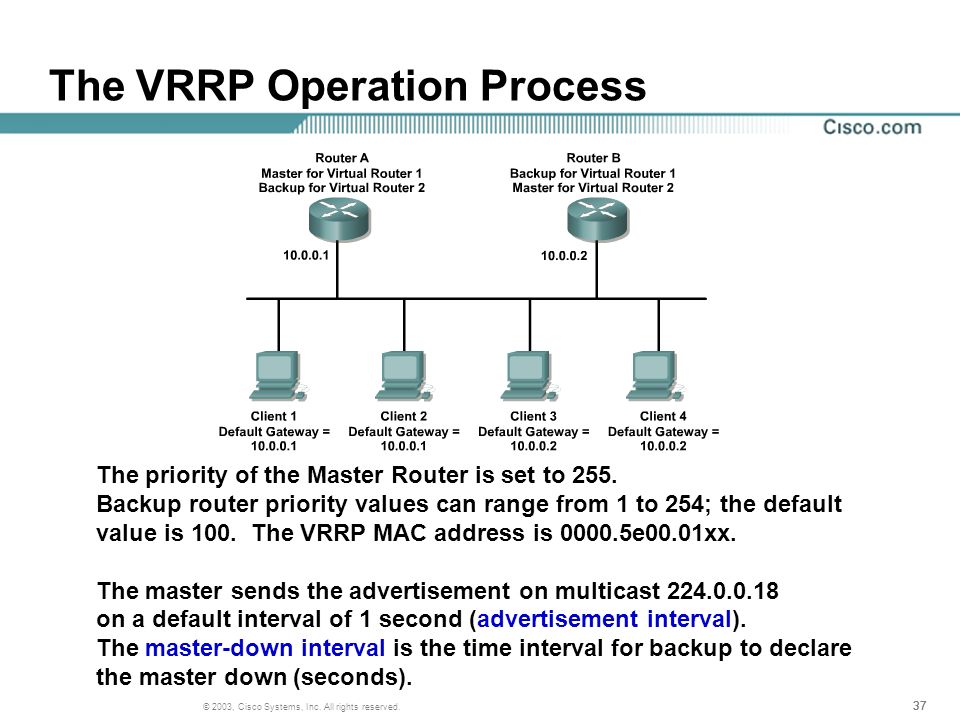 The VRRP Operation Process

Cisco.com

Router A
Master for Virtual Router 1
Backup for Virtual Router 2

Router B
Backup for Virtual Router 1
Master for Virtual Router 2

10.0.0.1

10.0.0.2

Client 1
Default Gateway = 10.0.0.1

Client 2
Default Gateway = 10.0.0.1

Client 3
Default Gateway = 10.0.0.2

Client 4
Default Gateway = 10.0.0.2

The priority of the Master Router is set to 255.
Backup router priority values can range from 1 to 254; the default value is 100. The VRRP MAC address is 0000.5e00.01xx.

The master sends the advertisement on multicast 224.0.0.18 on a default interval of 1 second (advertisement interval).
The master-down interval is the time interval for backup to declare the master down (seconds).

© 2003, Cisco Systems, Inc. All rights reserved.

37